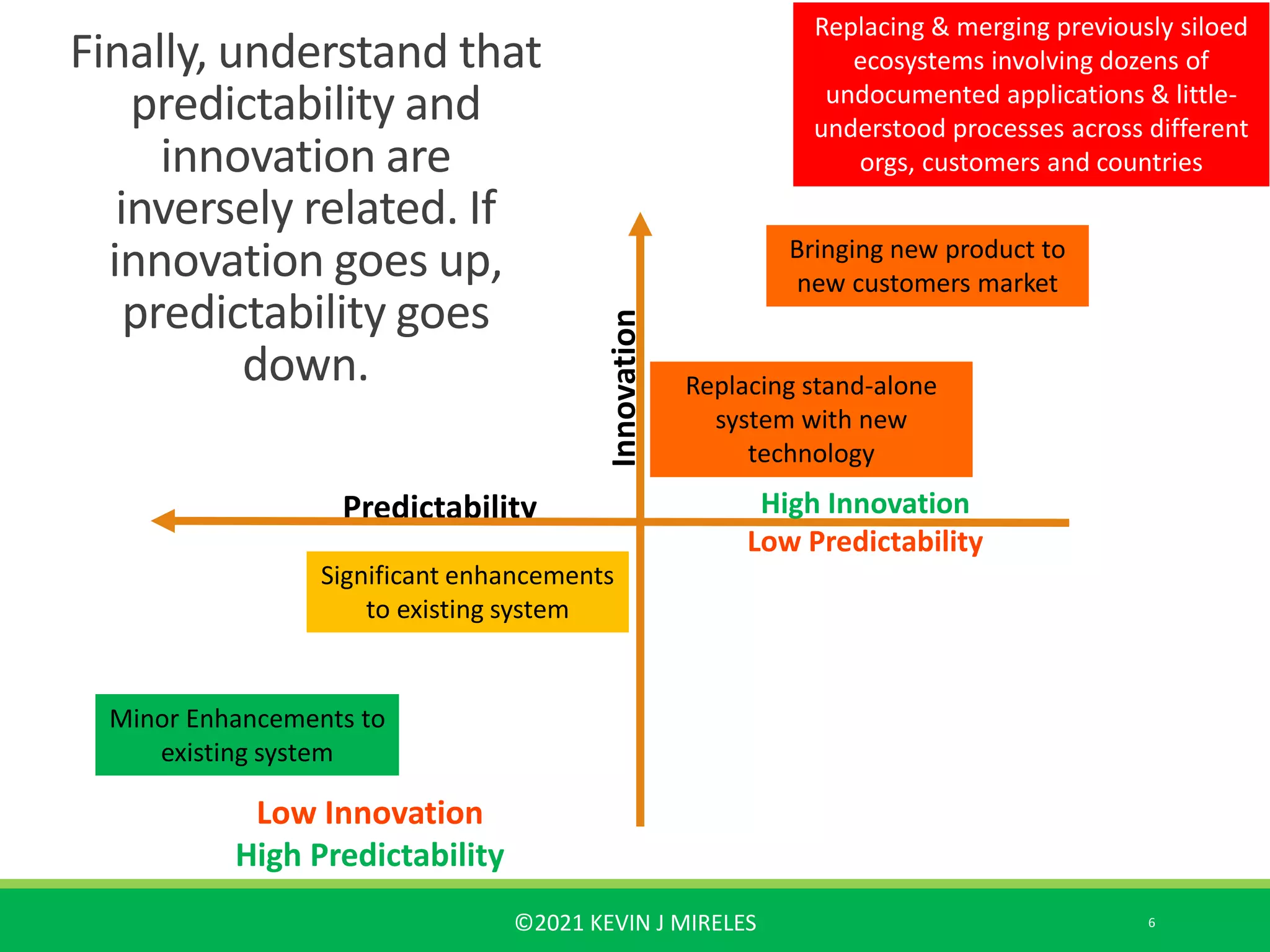 Finally, understand that predictability and innovation are inversely related. If innovation goes up, predictability goes down.

Replacing & merging previously siloed ecosystems involving dozens of undocumented applications & little-understood processes across different orgs, customers and countries

Bringing new product to new customers market

Innovation

Replacing stand-alone system with new technology

Predictability

High Innovation
Low Predictability

Significant enhancements to existing system

Minor Enhancements to existing system

Low Innovation
High Predictability

©2021 KEVIN J MIRELES

6